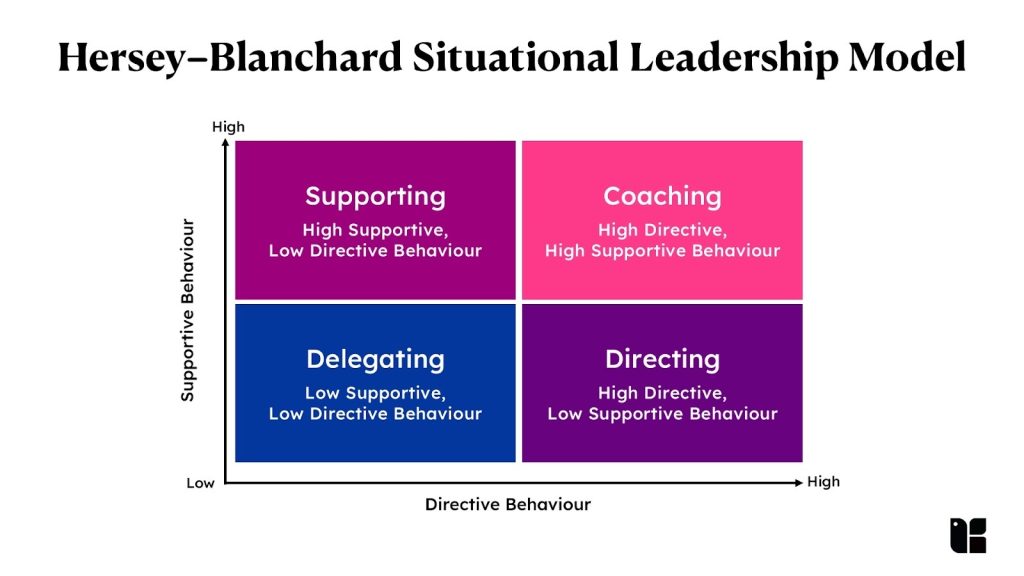 Hersey–Blanchard Situational Leadership Model

High

Supportive Behaviour

Supporting
High Supportive, Low Directive Behaviour

Coaching
High Directive, High Supportive Behaviour

Delegating
Low Supportive, Low Directive Behaviour

Directing
High Directive, Low Supportive Behaviour

Low

High

Directive Behaviour